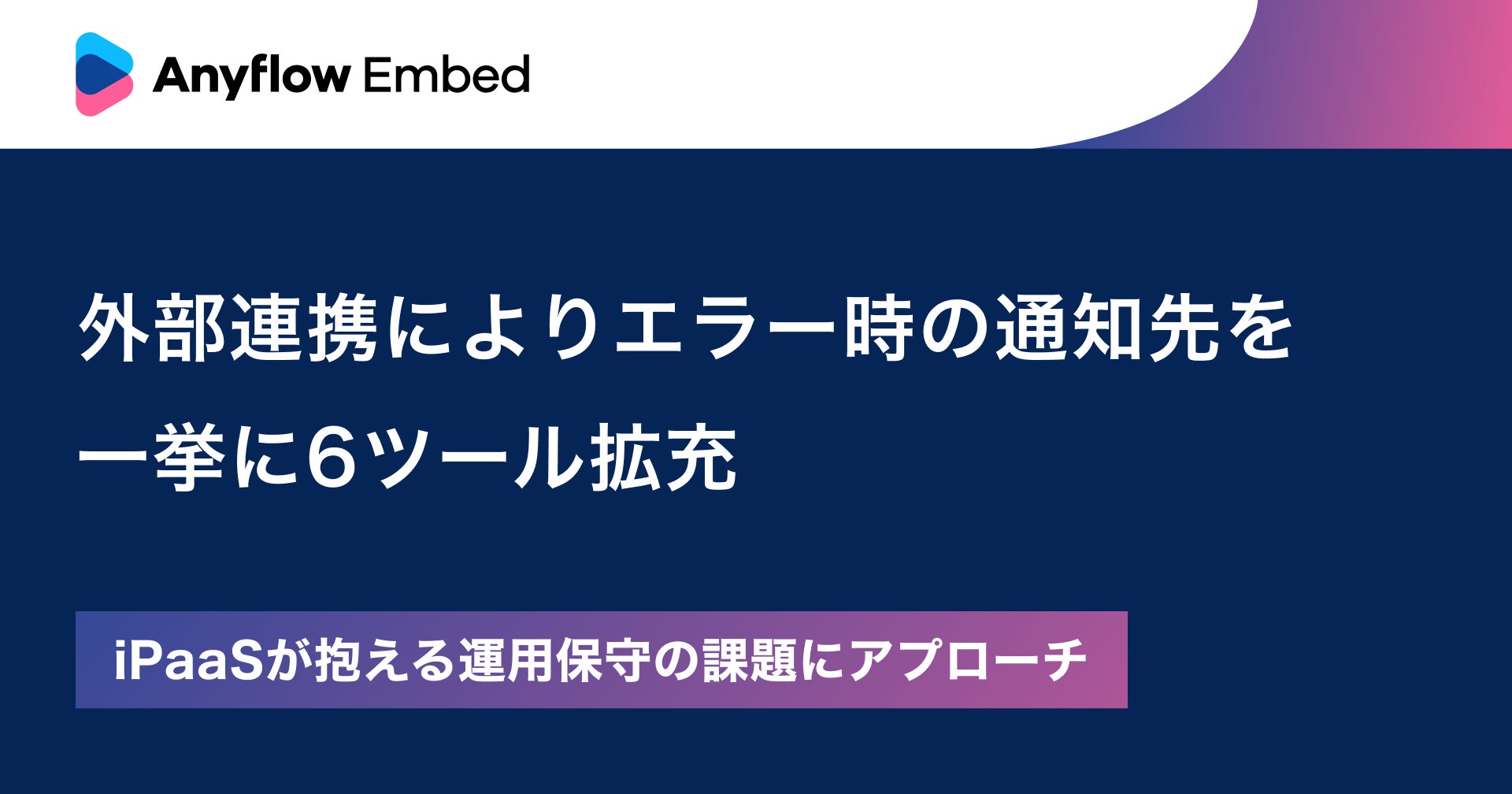 Anyflow Embed

外部連携によりエラー時の通知先を一挙に6ツール拡充

iPaaSが抱える運用保守の課題にアプローチ